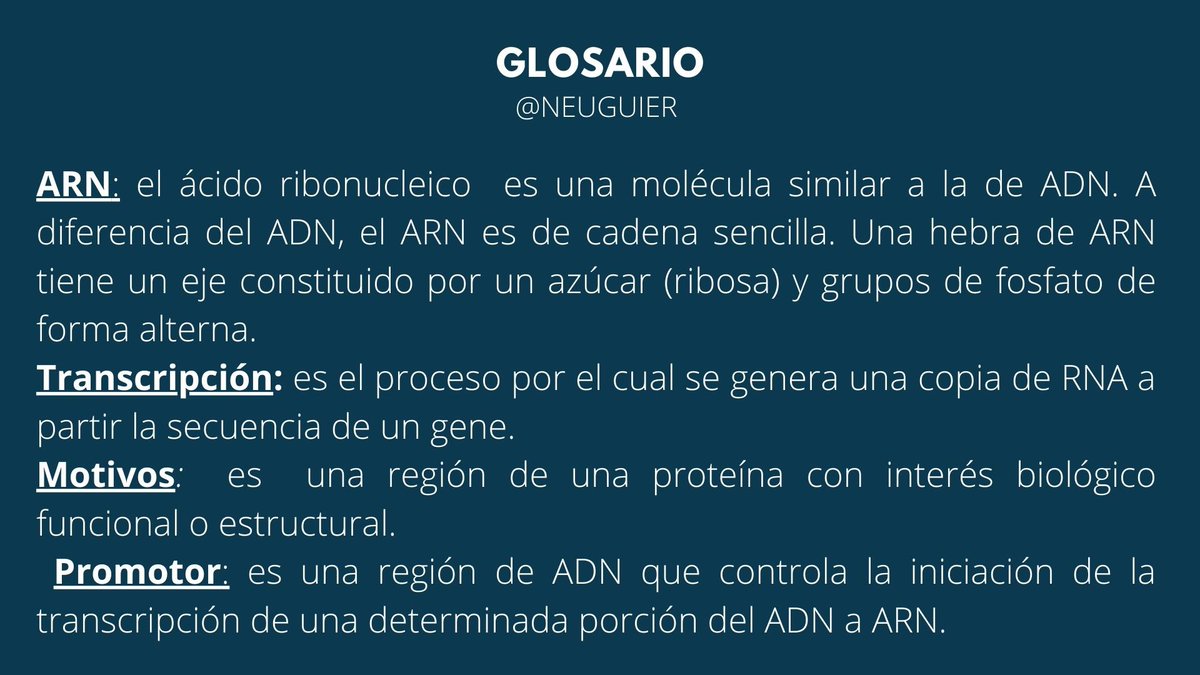 GLOSARIO
@NEUGUIER

ARN: el ácido ribonucleico es una molécula similar a la de ADN. A diferencia del ADN, el ARN es de cadena sencilla. Una hebra de ARN tiene un eje constituido por un azúcar (ribosa) y grupos de fosfato de forma alterna.
Transcripción: es el proceso por el cual se genera una copia de RNA a partir la secuencia de un gene.
Motivos: es una región de una proteína con interés biológico funcional o estructural.
Promotor: es una región de ADN que controla la iniciación de la transcripción de una determinada porción del ADN a ARN.